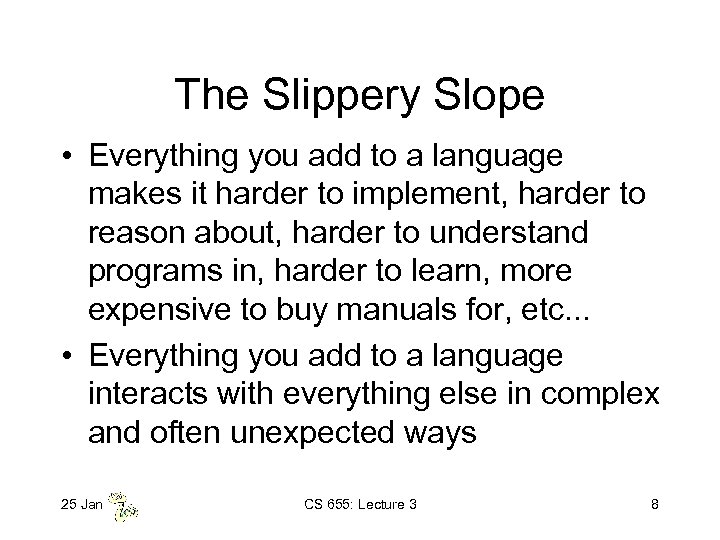 The Slippery Slope

• Everything you add to a language makes it harder to implement, harder to reason about, harder to understand programs in, harder to learn, more expensive to buy manuals for, etc...
• Everything you add to a language interacts with everything else in complex and often unexpected ways

25 Jan

CS 655: Lecture 3

8